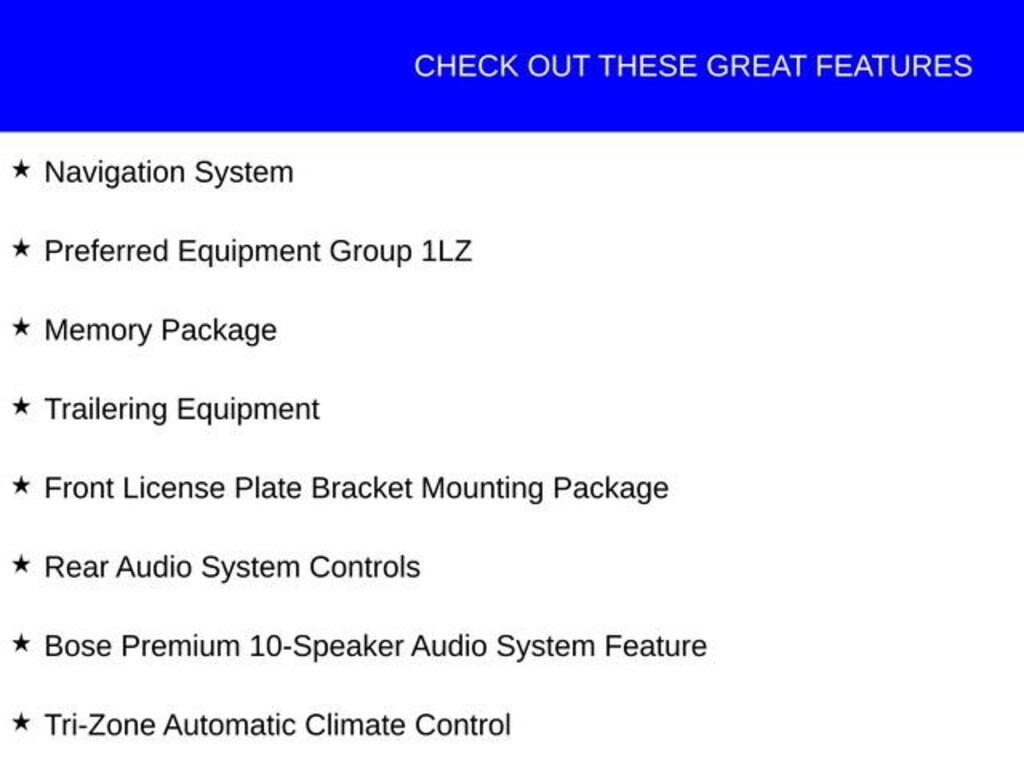 CHECK OUT THESE GREAT FEATURES

★ Navigation System

★ Preferred Equipment Group 1LZ

★ Memory Package

★ Trailering Equipment

★ Front License Plate Bracket Mounting Package

★ Rear Audio System Controls

★ Bose Premium 10-Speaker Audio System Feature

★ Tri-Zone Automatic Climate Control